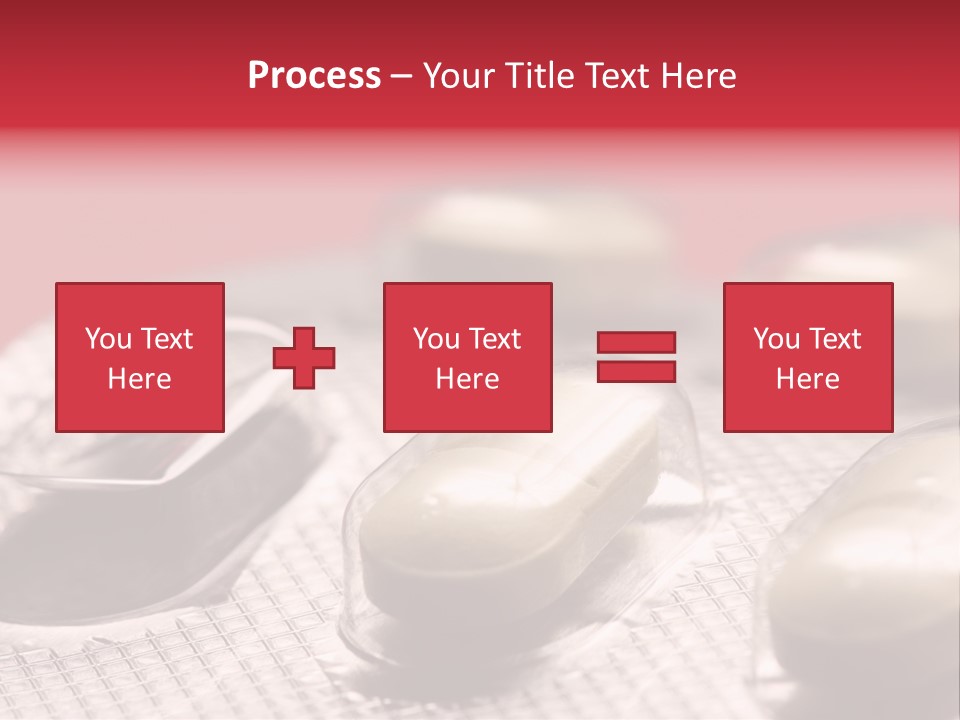 Process – Your Title Text Here

You Text Here

You Text Here

You Text Here